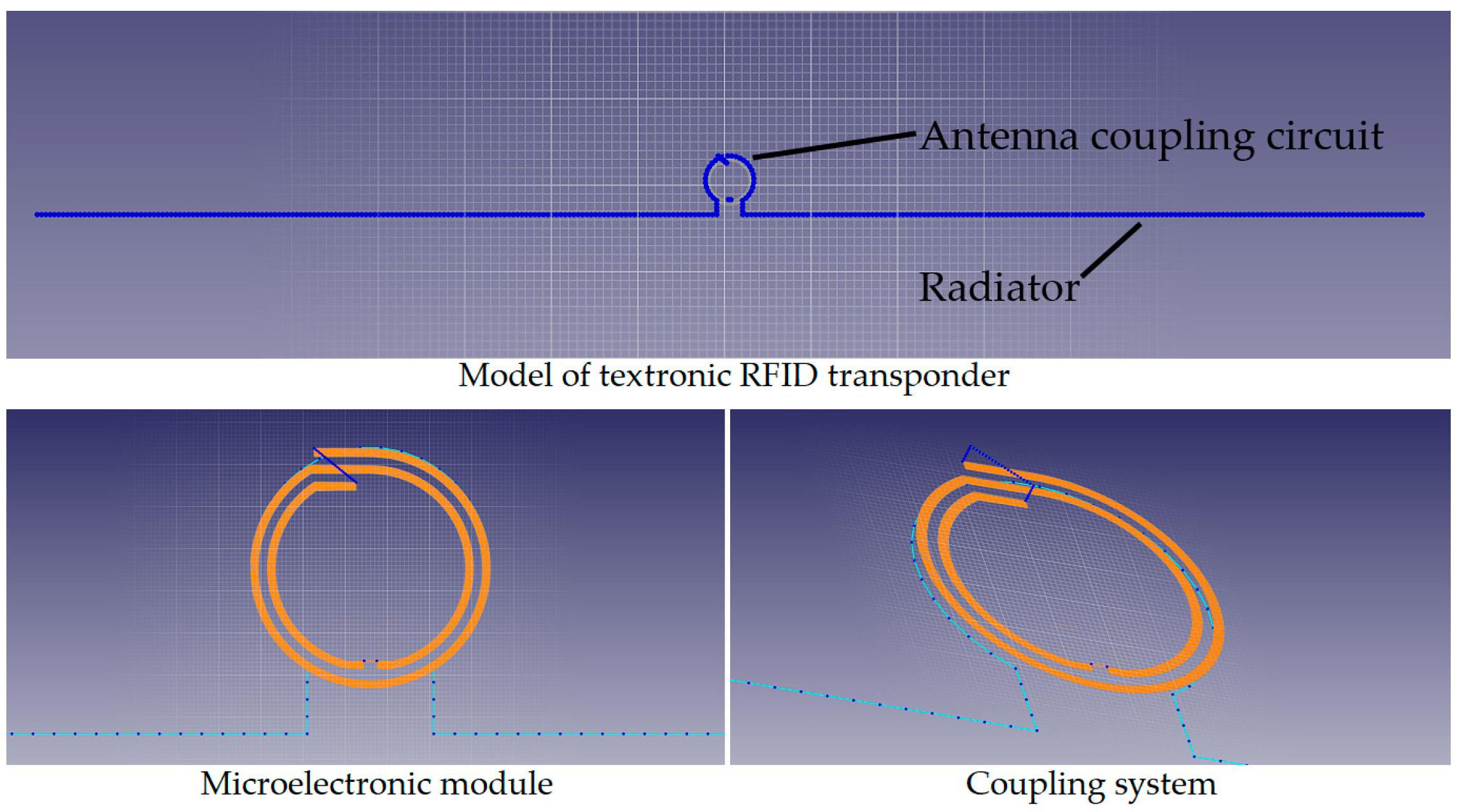 Antenna coupling circuit

Radiator

Model of textronic RFID transponder

Microelectronic module

Coupling system